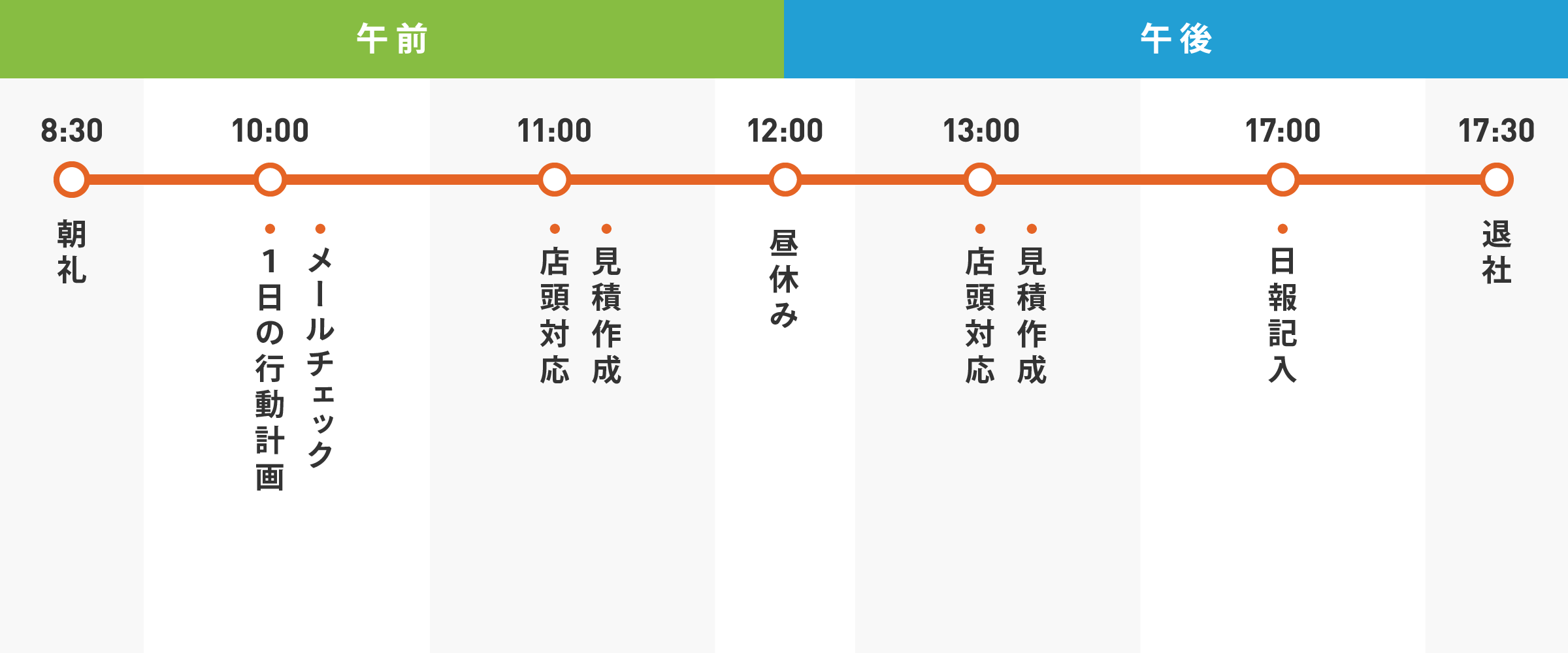 午前

午後

8:30
朝礼

10:00
・メールチェック
・1日の行動計画

11:00
・見積作成
・店頭対応

12:00
昼休み

13:00
・見積作成
・店頭対応

17:00
・日報記入

17:30
退社